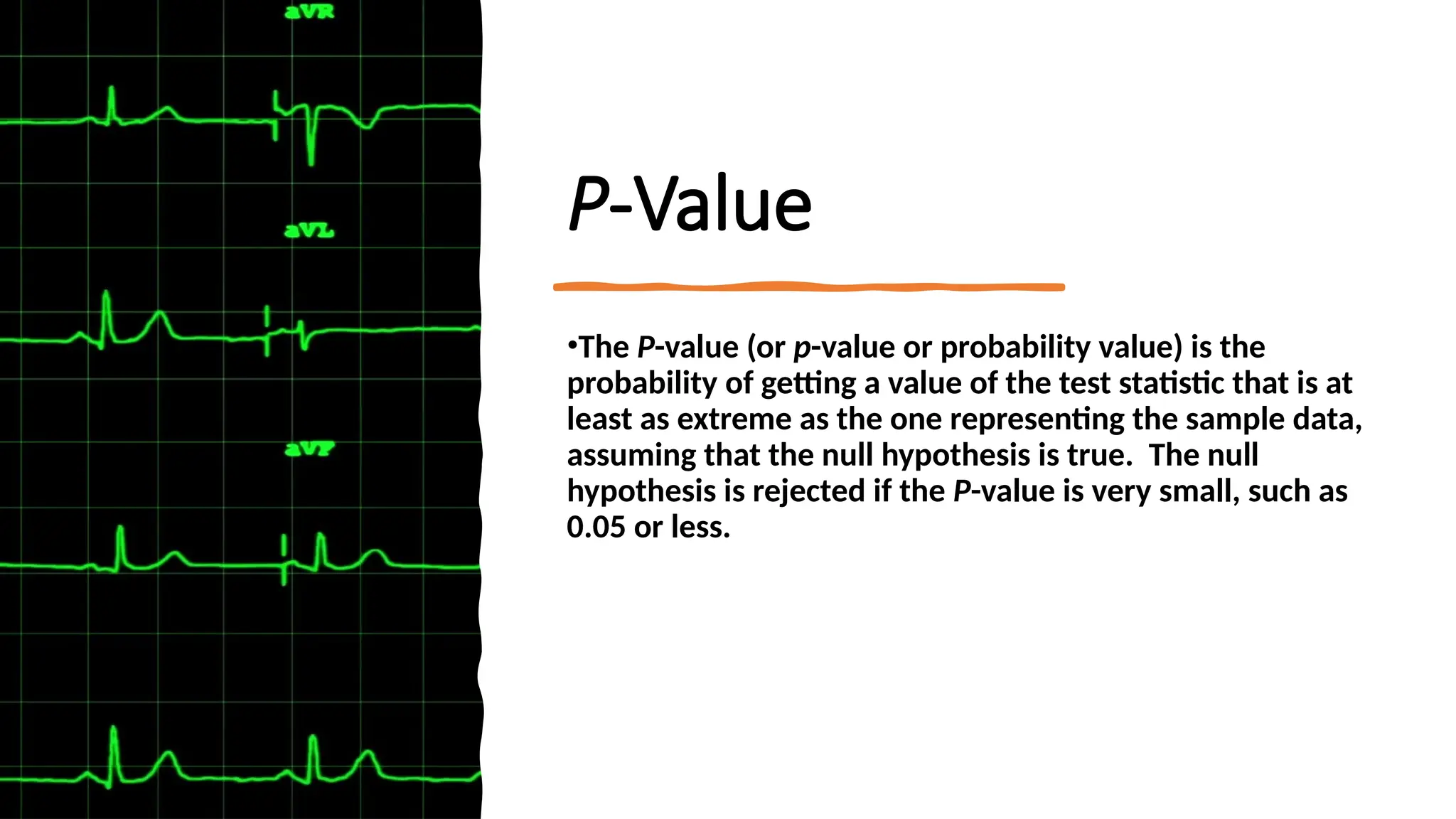 aVR

aVL

aVF

P-Value

•The P-value (or p-value or probability value) is the probability of getting a value of the test statistic that is at least as extreme as the one representing the sample data, assuming that the null hypothesis is true. The null hypothesis is rejected if the P-value is very small, such as 0.05 or less.